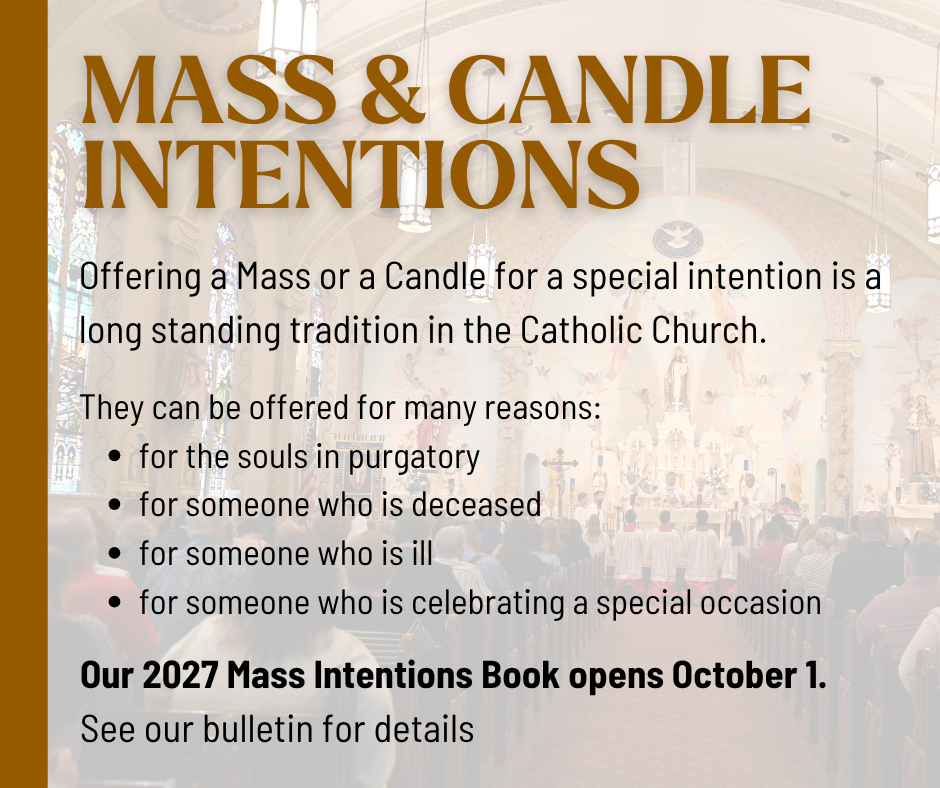 MASS & CANDLE INTENTIONS

Offering a Mass or a Candle for a special intention is a long standing tradition in the Catholic Church.

They can be offered for many reasons:
• for the souls in purgatory
• for someone who is deceased
• for someone who is ill
• for someone who is celebrating a special occasion

Our 2027 Mass Intentions Book opens October 1.
See our bulletin for details